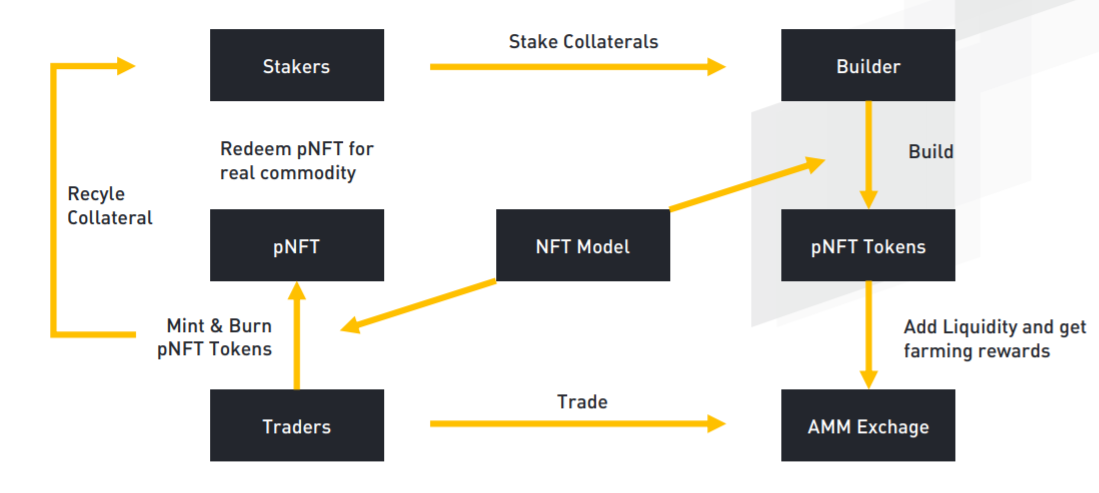 Stakers

Stake Collaterals

Builder

Redeem pNFT for real commodity

Build

Recyle Collateral

pNFT

NFT Model

pNFT Tokens

Mint & Burn pNFT Tokens

Add Liquidity and get farming rewards

Traders

Trade

AMM Exchage